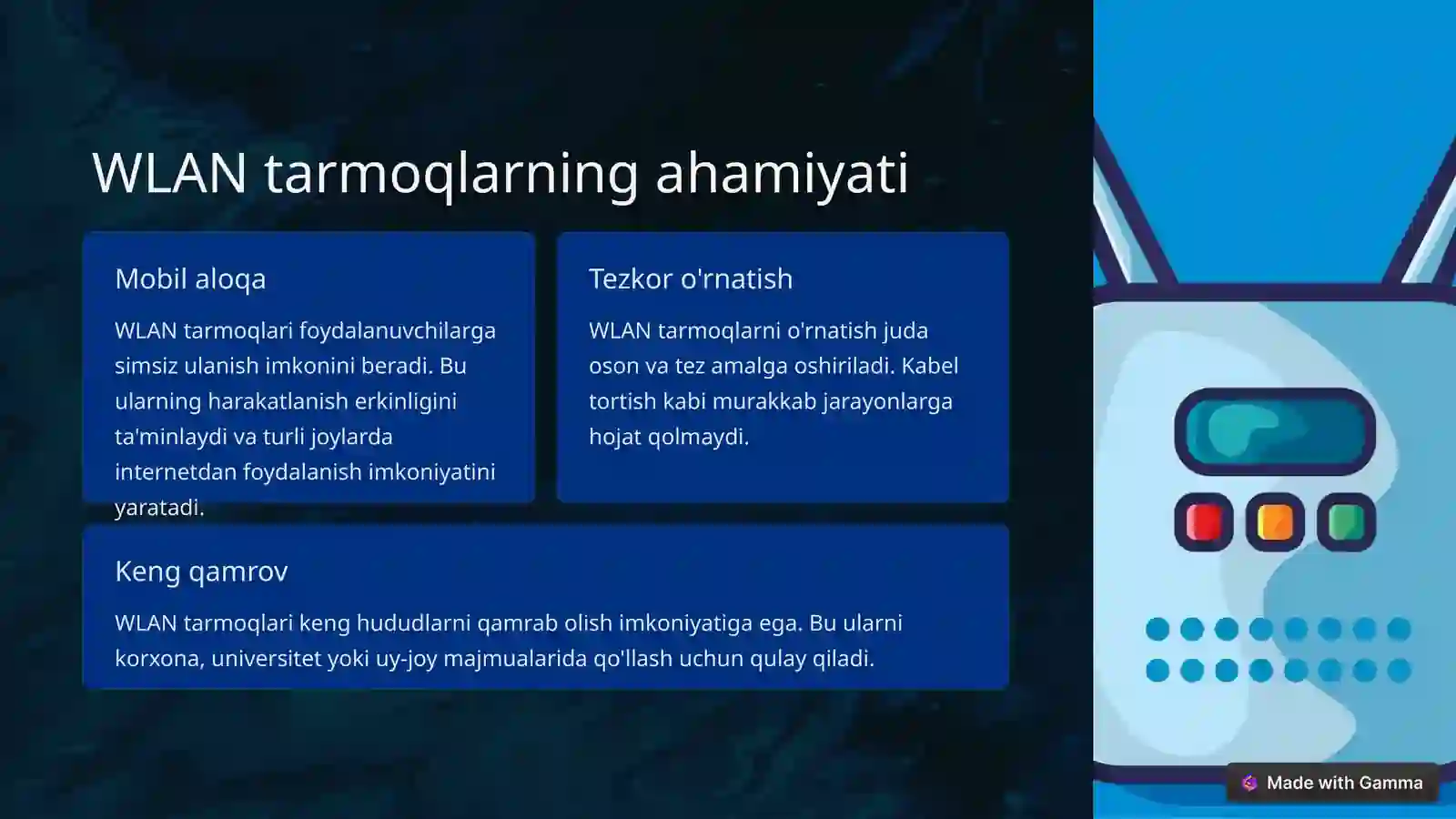 WLAN tarmoqlarning ahamiyati

Mobil aloqa

WLAN tarmoqlari foydalanuvchilarga simsiz ulanish imkonini beradi. Bu ularning harakatlanish erkinligini ta'minlaydi va turli joylarda internetdan foydalanish imkoniyatini yaratadi.

Tezkor o'rnatish

WLAN tarmoqlarni o'rnatish juda oson va tez amalga oshiriladi. Kabel tortish kabi murakkab jarayonlarga hojat qolmaydi.

Keng qamrov

WLAN tarmoqlari keng hududlarni qamrab olish imkoniyatiga ega. Bu ularni korxona, universitet yoki uy-joy majmualarida qo'llash uchun qulay qiladi.

Made with Gamma